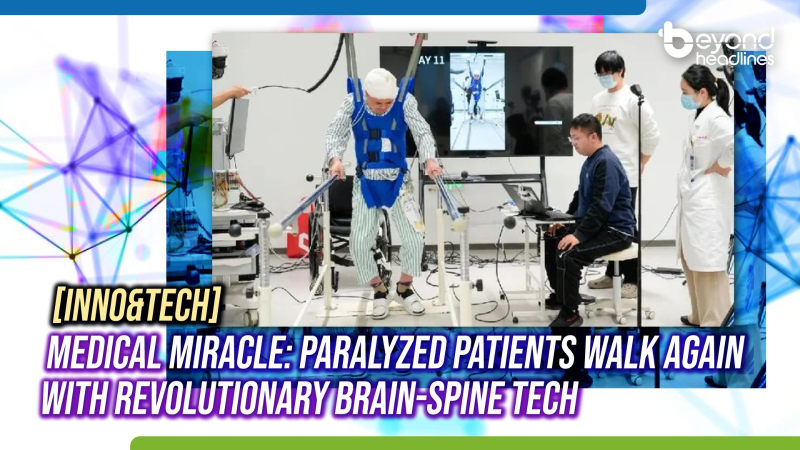 beyond headlines

AY 11

[INNO&TECH]

MEDICAL MIRACLE: PARALYZED PATIENTS WALK AGAIN WITH REVOLUTIONARY BRAIN-SPINE TECH